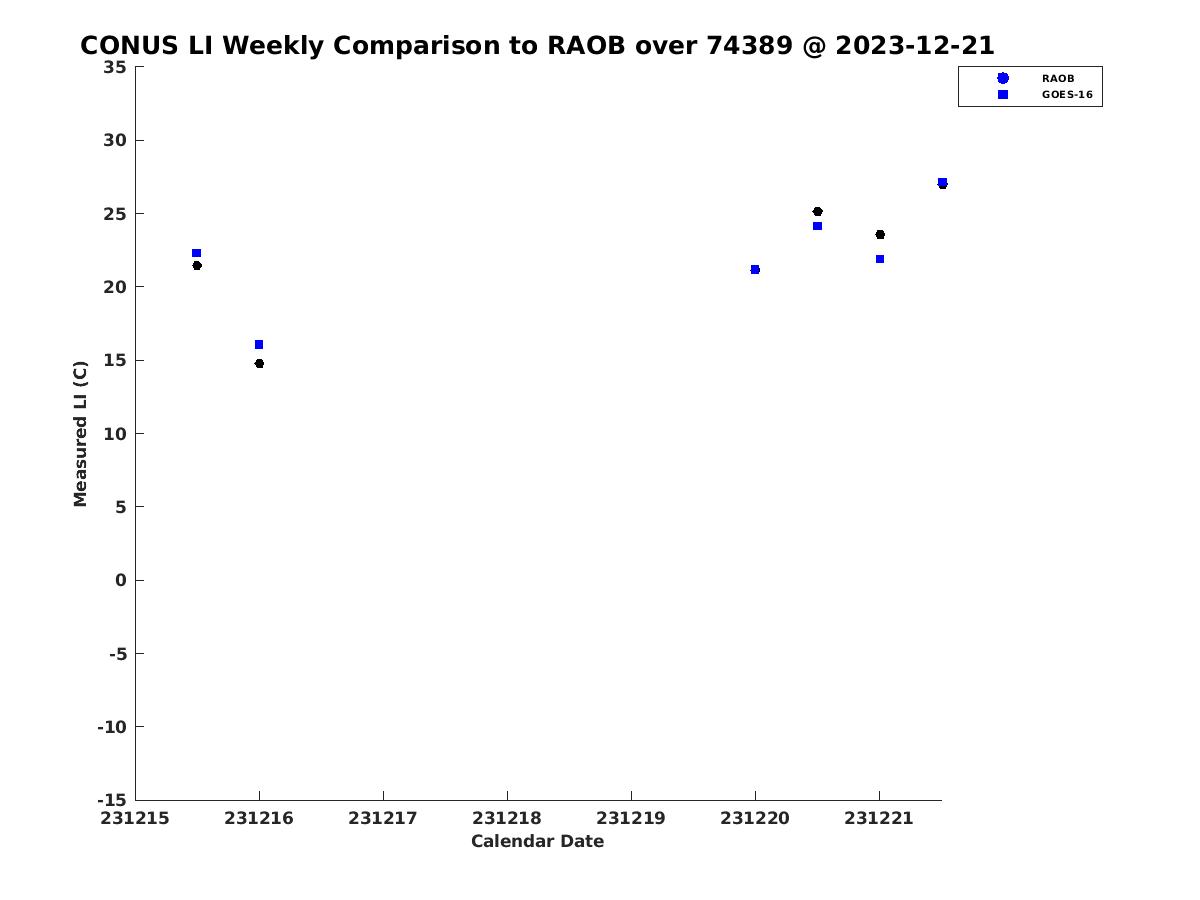 CONUS LI Weekly Comparison to RAOB over 74389 @ 2023-12-21

RAOB
GOES-16

Measured LI (C)

35
30
25
20
15
10
5
0
-5
-10
-15

231215 231216 231217 231218 231219 231220 231221

Calendar Date